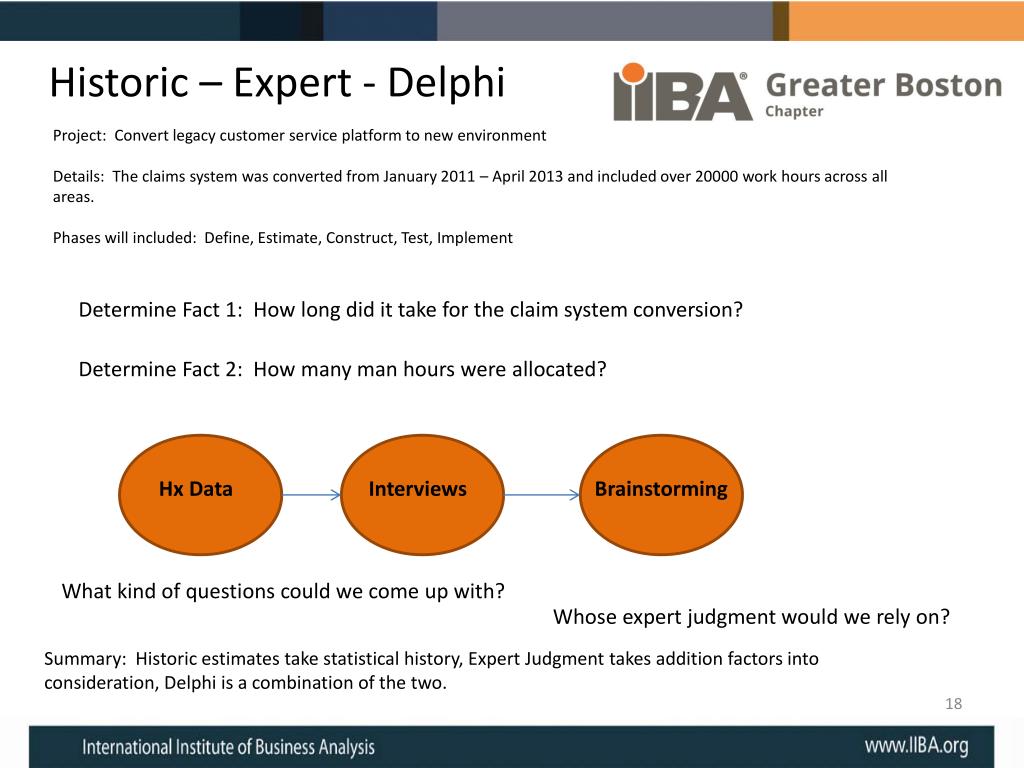 Historic – Expert - Delphi

IIBA® Greater Boston Chapter

Project: Convert legacy customer service platform to new environment

Details: The claims system was converted from January 2011 – April 2013 and included over 20000 work hours across all areas.

Phases will included: Define, Estimate, Construct, Test, Implement

Determine Fact 1: How long did it take for the claim system conversion?

Determine Fact 2: How many man hours were allocated?

Hx Data

Interviews

Brainstorming

What kind of questions could we come up with?

Whose expert judgment would we rely on?

Summary: Historic estimates take statistical history, Expert Judgment takes addition factors into consideration, Delphi is a combination of the two.

18

International Institute of Business Analysis

www.IIBA.org